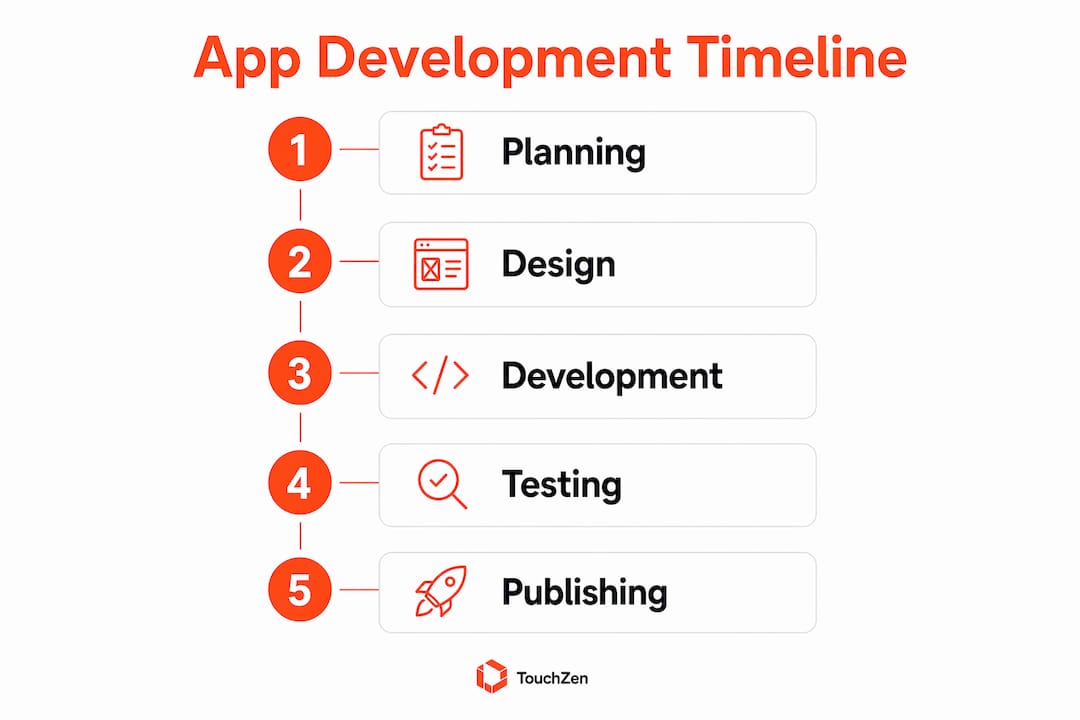 App Development Timeline

1 Planning

2 Design

3 Development

4 Testing

5 Publishing

TouchZen